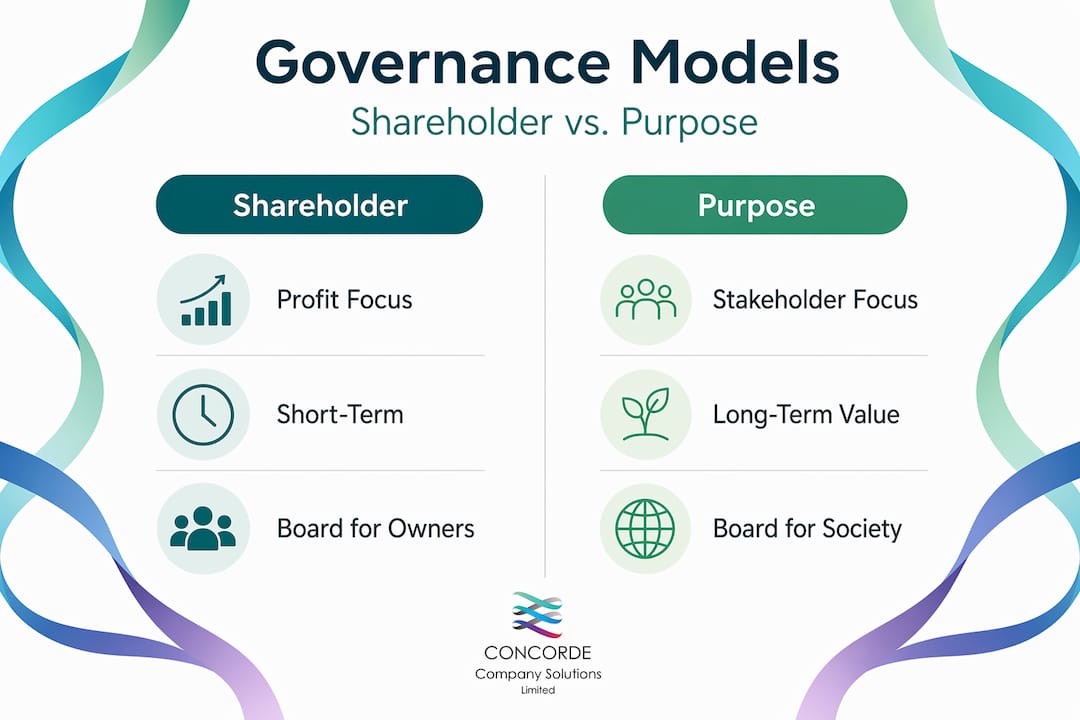 Governance Models

Shareholder vs. Purpose

Shareholder

Profit Focus

Short-Term

Board for Owners

Purpose

Stakeholder Focus

Long-Term Value

Board for Society

CONCORDE
Company Solutions
Limited